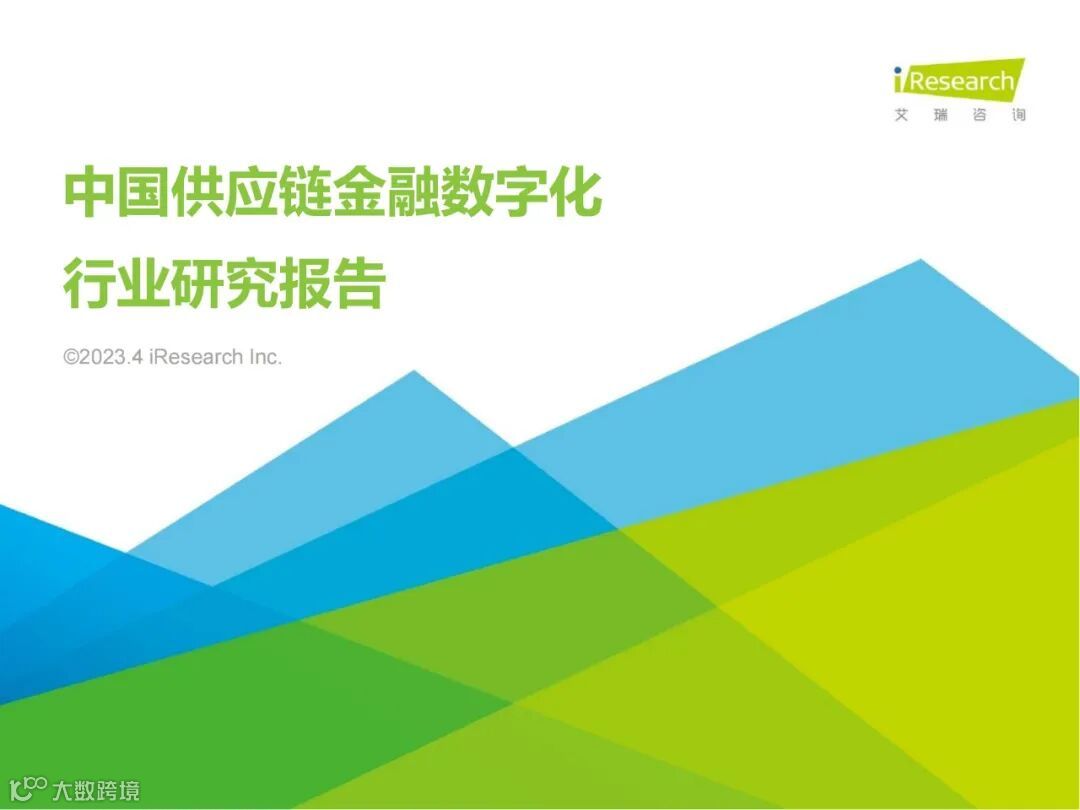 iResearch
艾瑞咨询

中国供应链金融数字化
行业研究报告

©2023.4 iResearch Inc.

大数跨境